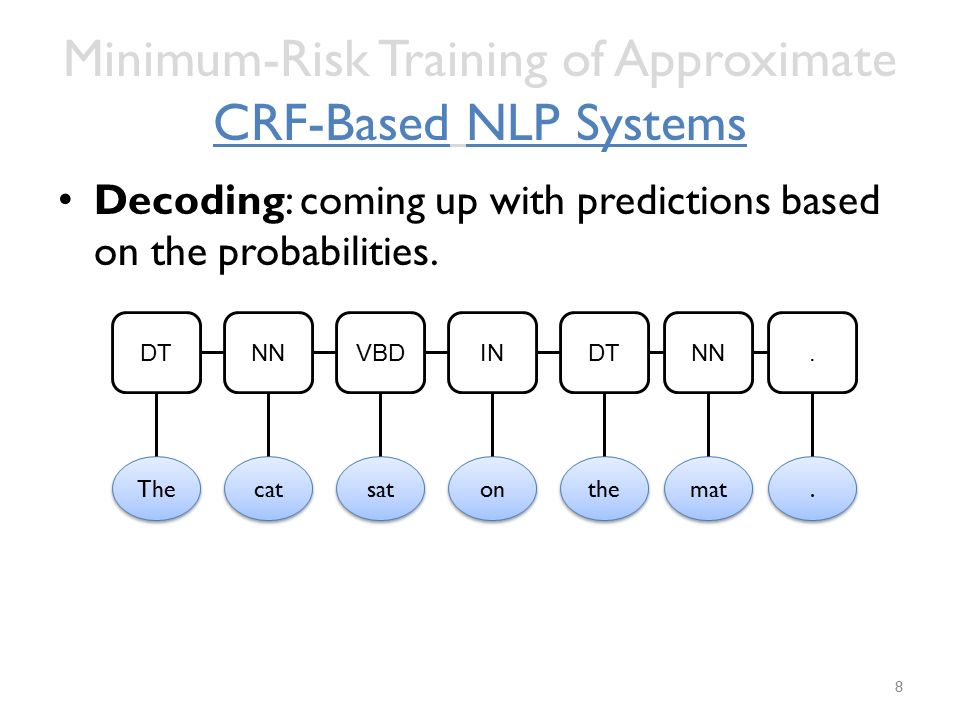 Minimum-Risk Training of Approximate CRF-Based NLP Systems

• **Decoding**: coming up with predictions based on the probabilities.

DT NN VBD IN DT NN .

The cat sat on the mat .

8